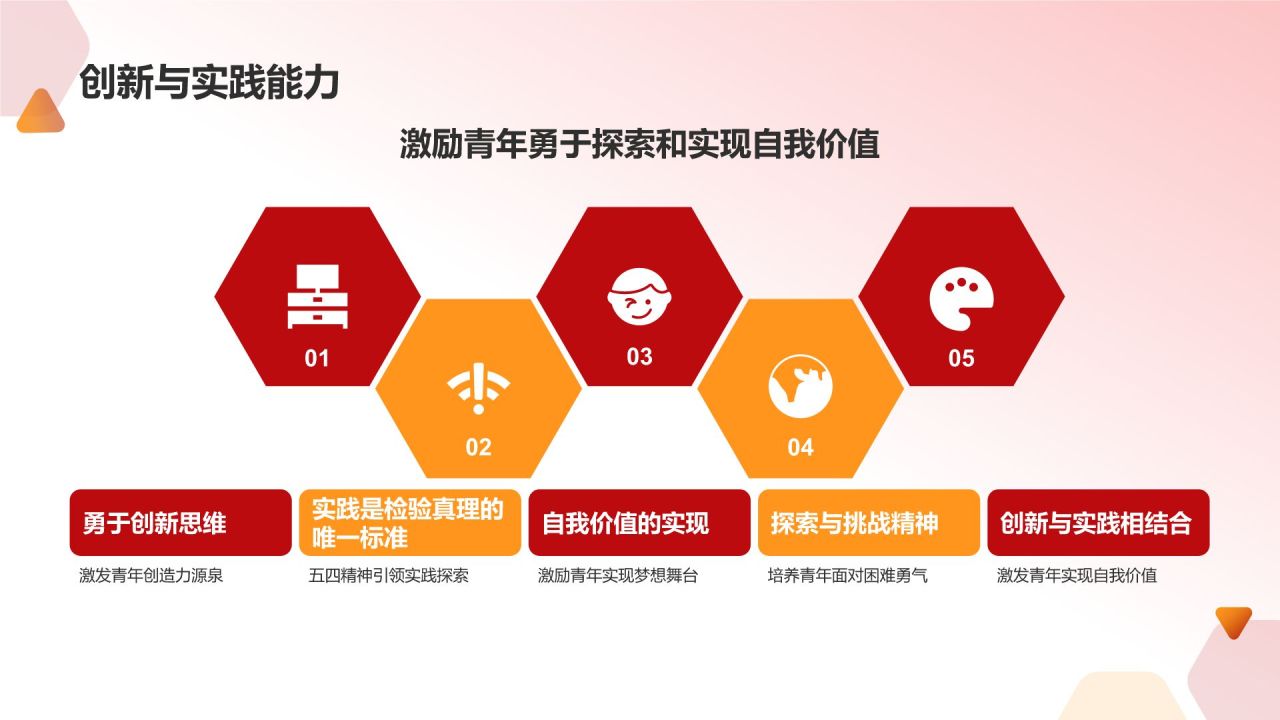 创新与实践能力

激励青年勇于探索和实现自我价值

01

02

03

04

05

勇于创新思维

激发青年创造力源泉

实践是检验真理的唯一标准

五四精神引领实践探索

自我价值的实现

激励青年实现梦想舞台

探索与挑战精神

培养青年面对困难勇气

创新与实践相结合

激发青年实现自我价值